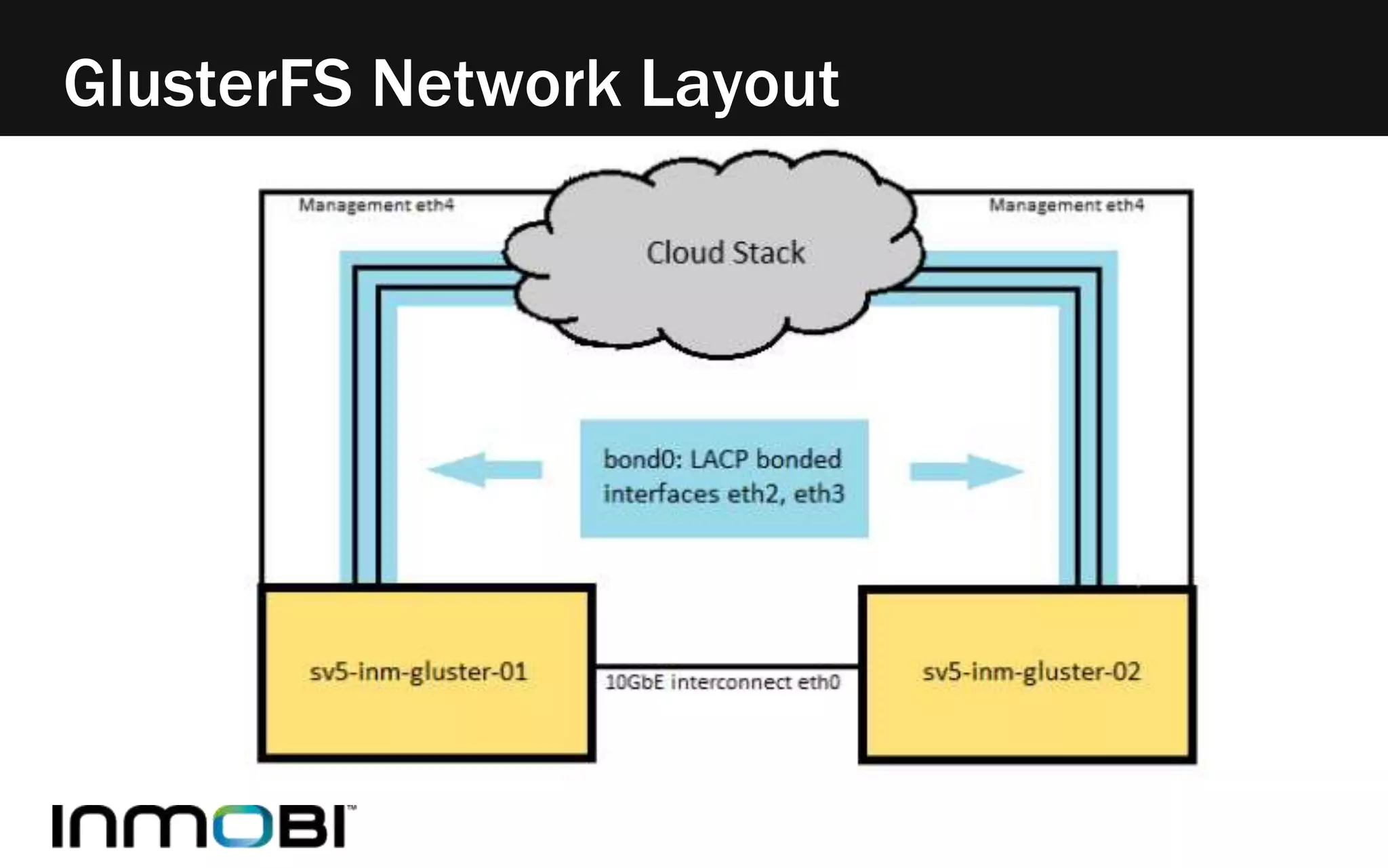 GlusterFS Network Layout

Management eth4

Cloud Stack

Management eth4

bond0: LACP bonded interfaces eth2, eth3

sv5-inm-gluster-01

10GbE interconnect eth0

sv5-inm-gluster-02

INMOBI™